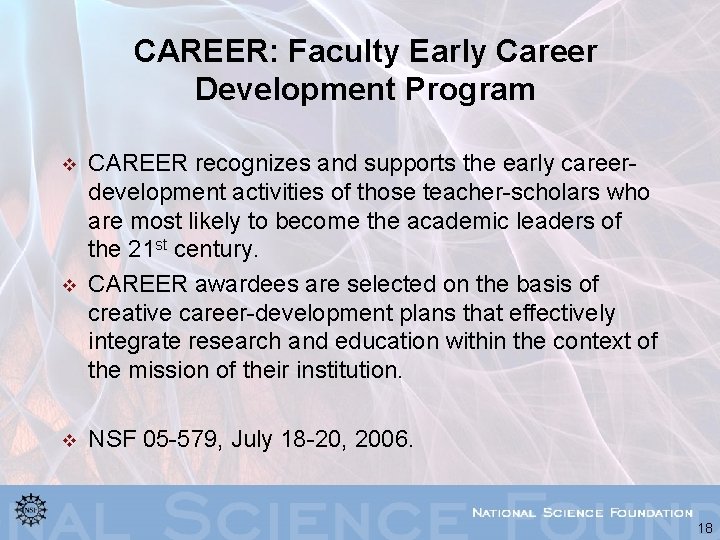 CAREER: Faculty Early Career Development Program

❖ CAREER recognizes and supports the early career-development activities of those teacher-scholars who are most likely to become the academic leaders of the 21$^{st}$ century.

❖ CAREER awardees are selected on the basis of creative career-development plans that effectively integrate research and education within the context of the mission of their institution.

❖ NSF 05-579, July 18-20, 2006.

NSF

NAL SCIENCE FOUND

NATIONAL SCIENCE FOUNDATION

18